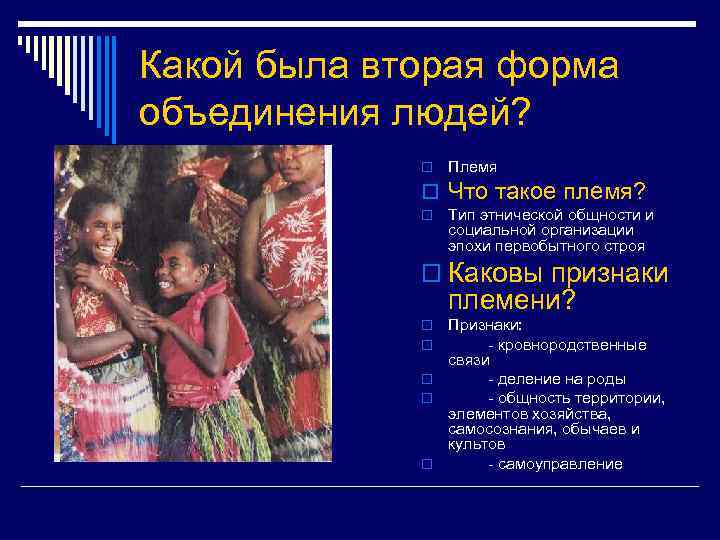 Какой была вторая форма объединения людей?

Племя

Что такое племя?

Тип этнической общности и социальной организации эпохи первобытного строя

Каковы признаки племени?

Признаки:

- кровнородственные связи

- деление на роды

- общность территории, элементов хозяйства, самосознания, обычаев и культов

- самоуправление